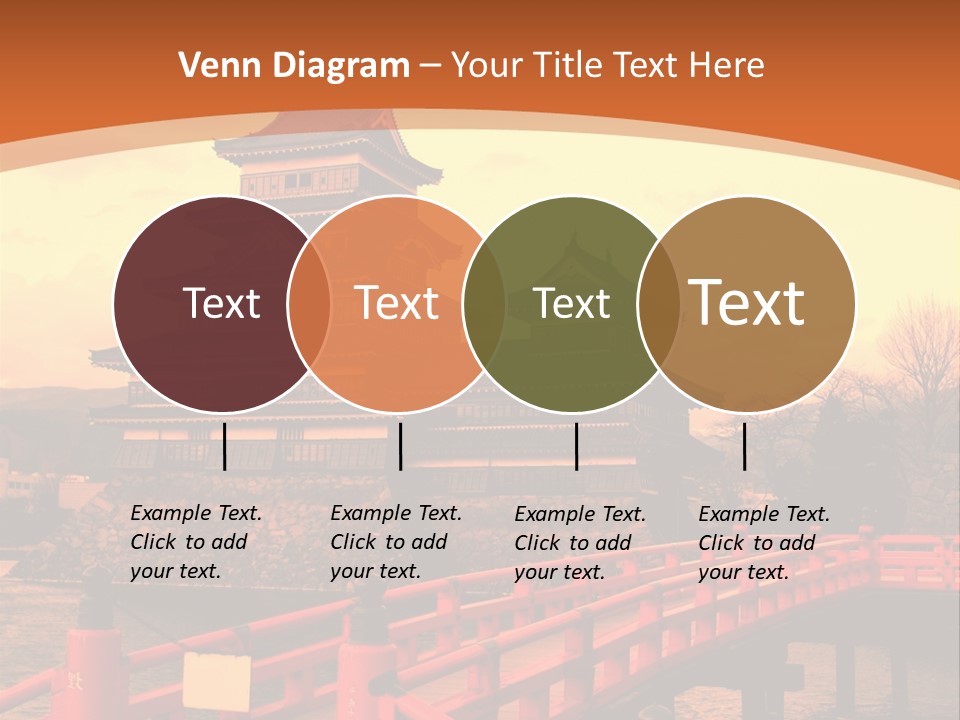 Venn Diagram – Your Title Text Here

Text

Text

Text

Text

Example Text. Click to add your text.

Example Text. Click to add your text.

Example Text. Click to add your text.

Example Text. Click to add your text.